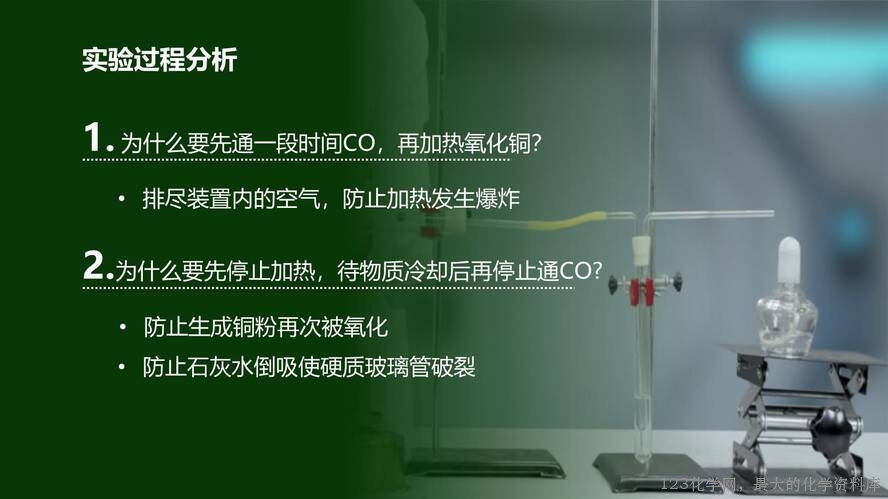 实验过程分析

1. 为什么要先通一段时间CO，再加热氧化铜?

• 排尽装置内的空气，防止加热发生爆炸

2. 为什么要先停止加热，待物质冷却后再停止通CO?

• 防止生成铜粉再次被氧化
• 防止石灰水倒吸使硬质玻璃管破裂

123化学网，最大的化学资料库